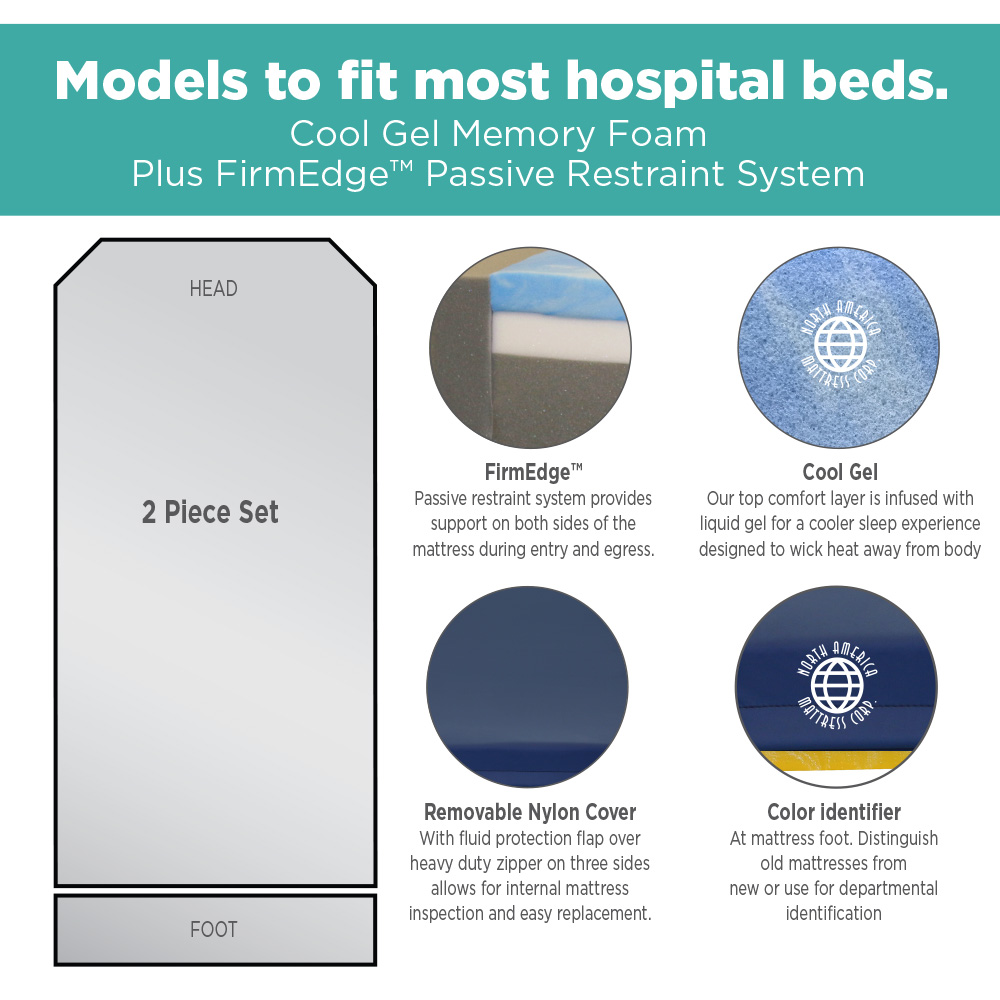 Models to fit most hospital beds.
Cool Gel Memory Foam
Plus FirmEdge™ Passive Restraint System

HEAD

2 Piece Set

FOOT

FirmEdge™
Passive restraint system provides support on both sides of the mattress during entry and egress.

NORTH AMERICA MATTRESS CORP.

Cool Gel
Our top comfort layer is infused with liquid gel for a cooler sleep experience designed to wick heat away from body

Removable Nylon Cover
With fluid protection flap over heavy duty zipper on three sides allows for internal mattress inspection and easy replacement.

NORTH AMERICA MATTRESS CORP.

Color identifier
At mattress foot. Distinguish old mattresses from new or use for departmental identification